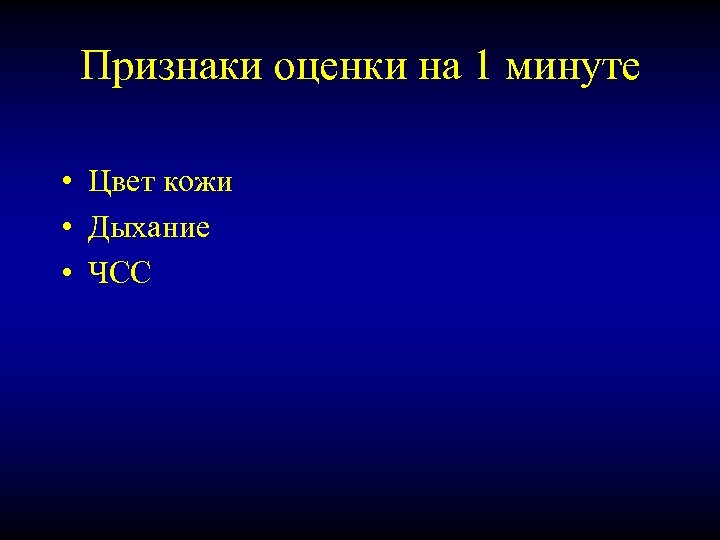 Признаки оценки на 1 минуте

• Цвет кожи
• Дыхание
• ЧСС